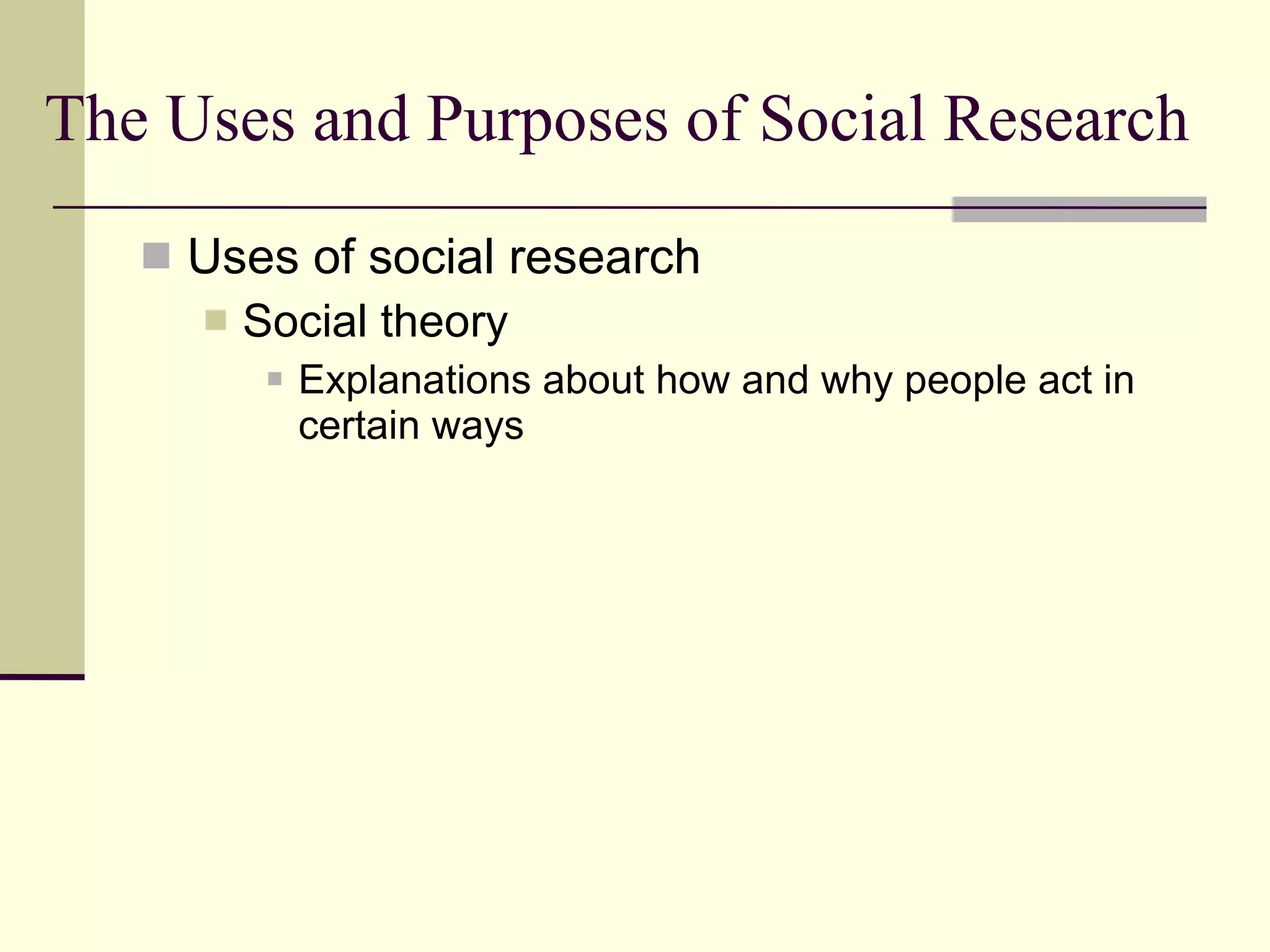 The Uses and Purposes of Social Research

Uses of social research

Social theory

Explanations about how and why people act in certain ways